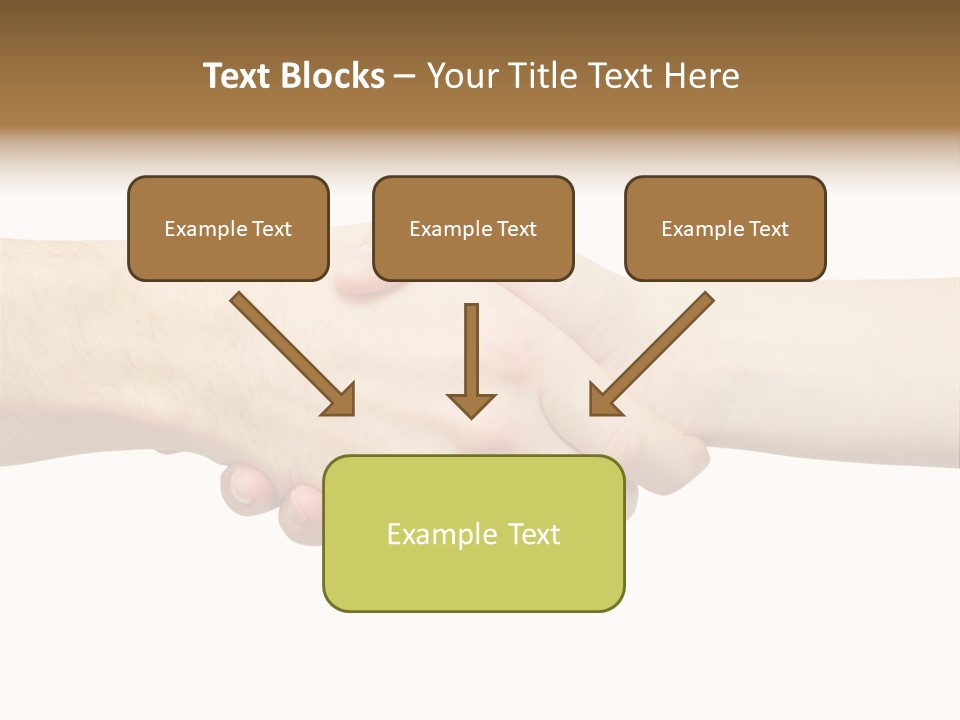 Text Blocks – Your Title Text Here

Example Text

Example Text

Example Text

Example Text